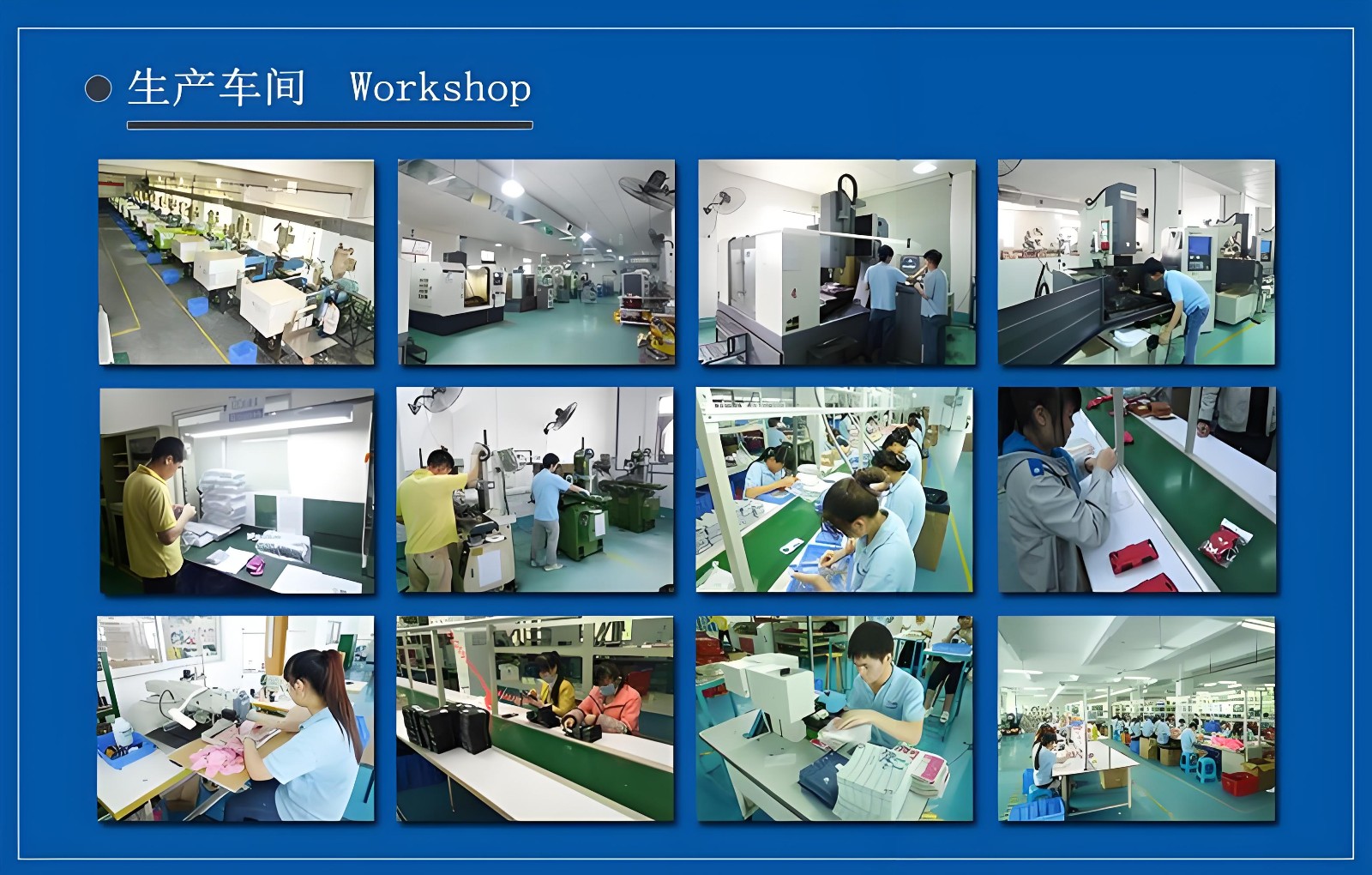 生产车间 Workshop